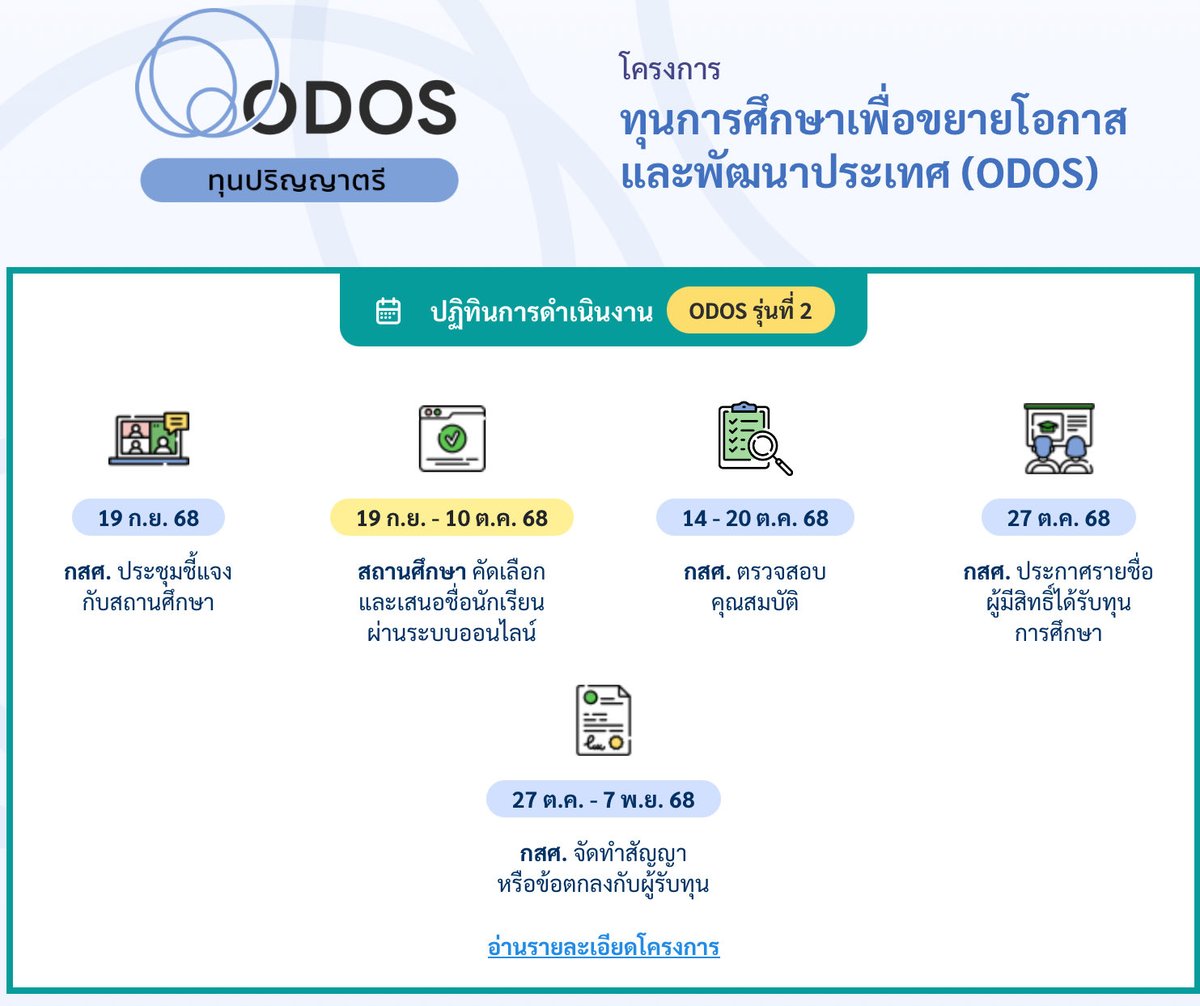 ODOS

ทุนปริญญาตรี

โครงการ
ทุนการศึกษาเพื่อขยายโอกาสและพัฒนาประเทศ (ODOS)

ปฏิทินการดำเนินงาน ODOS รุ่นที่ 2

19 ก.ย. 68

กสศ. ประชุมชี้แจงกับสถานศึกษา

19 ก.ย. - 10 ต.ค. 68

สถานศึกษา คัดเลือกและเสนอชื่อนักเรียนผ่านระบบออนไลน์

14 - 20 ต.ค. 68

กสศ. ตรวจสอบคุณสมบัติ

27 ต.ค. 68

กสศ. ประกาศรายชื่อผู้มีสิทธิ์ได้รับทุนการศึกษา

27 ต.ค. - 7 พ.ย. 68

กสศ. จัดทำสัญญาหรือข้อตกลงกับผู้รับทุน

อ่านรายละเอียดโครงการ